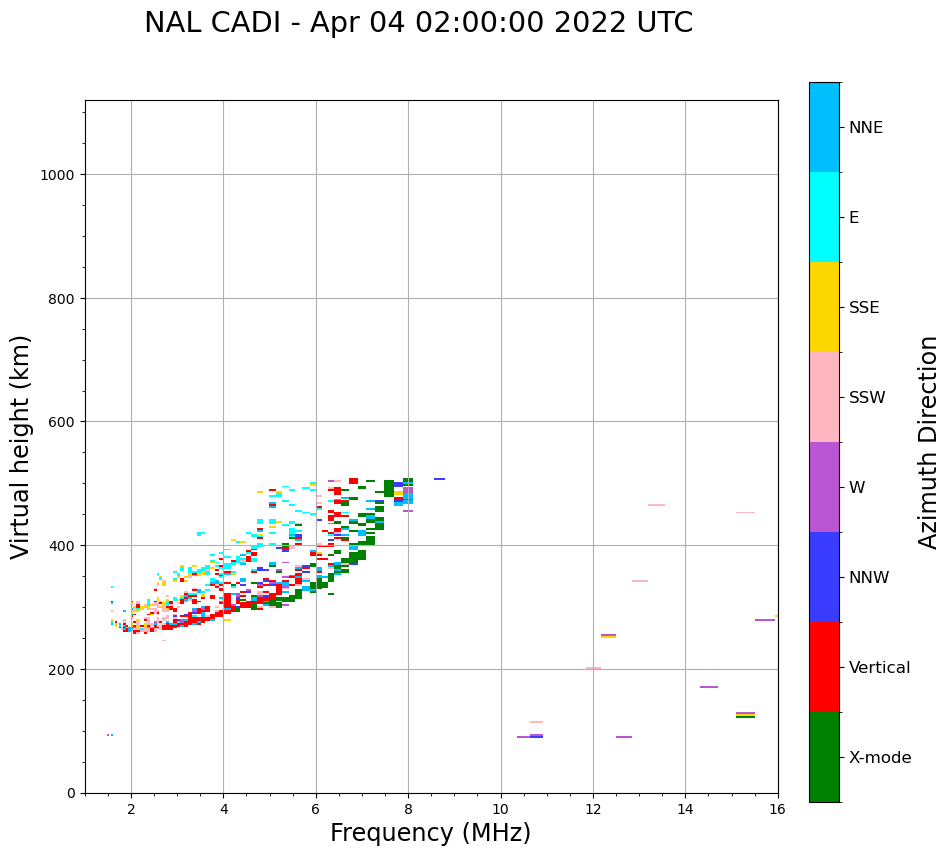 NAL CADI - Apr 04 02:00:00 2022 UTC

Virtual height (km)

1000
800
600
400
200
0

2
4
6
8
10
12
14
16

Frequency (MHz)

NNE
E
SSE
SSW
W
NNW
Vertical
X-mode

Azimuth Direction